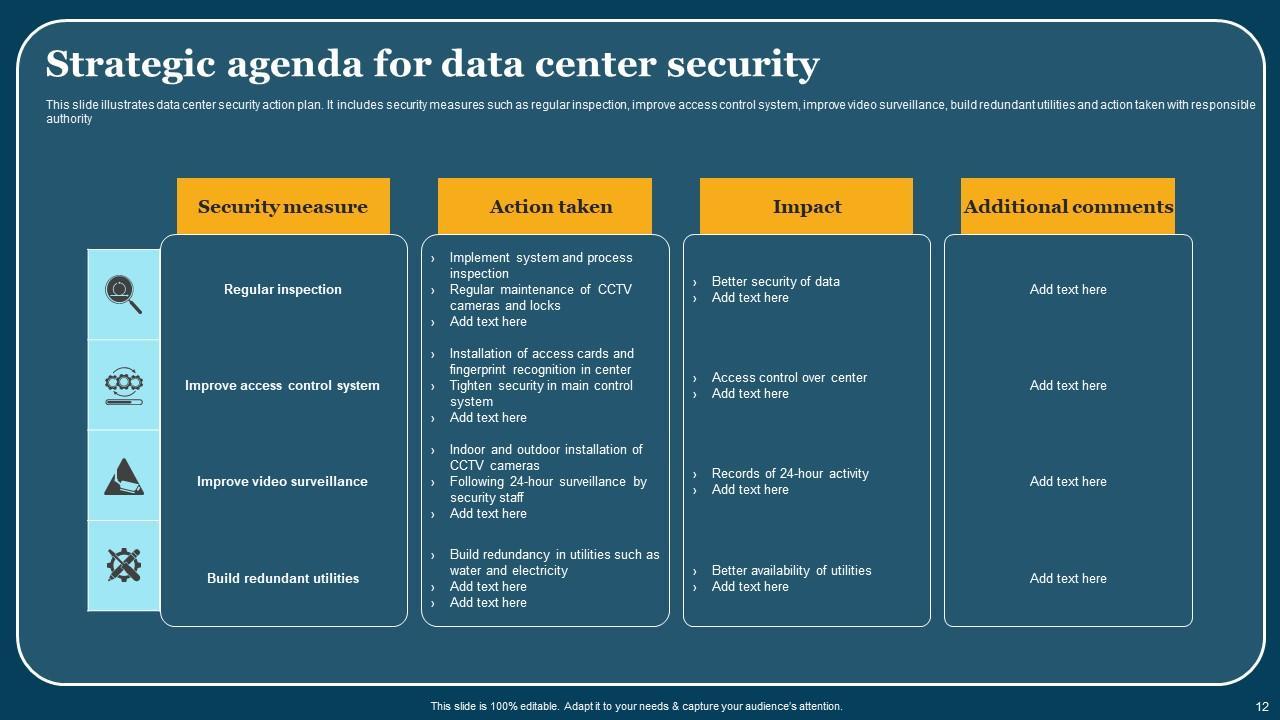 Strategic agenda for data center security

This slide illustrates data center security action plan. It includes security measures such as regular inspection, improve access control system, improve video surveillance, build redundant utilities and action taken with responsible authority

| Security measure | Action taken | Impact | Additional comments |
|---|---|---|---|
| Regular inspection | › Implement system and process inspection › Regular maintenance of CCTV cameras and locks › Add text here | › Better security of data › Add text here | Add text here |
| Improve access control system | › Installation of access cards and fingerprint recognition in center › Tighten security in main control system › Add text here | › Access control over center › Add text here | Add text here |
| Improve video surveillance | › Indoor and outdoor installation of CCTV cameras › Following 24-hour surveillance by security staff › Add text here | › Records of 24-hour activity › Add text here | Add text here |
| Build redundant utilities | › Build redundancy in utilities such as water and electricity › Add text here › Add text here | › Better availability of utilities › Add text here | Add text here |

This slide is 100% editable. Adapt it to your needs & capture your audience's attention.

12